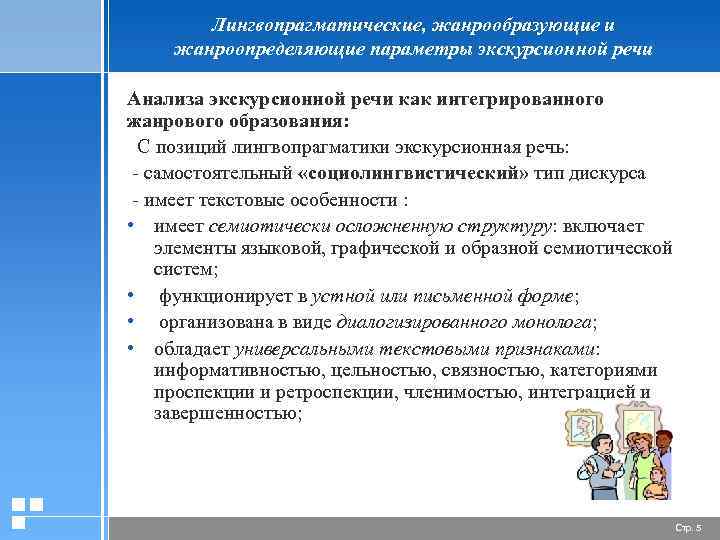 Лингвопрагматические, жанрообразующие и жанроопределяющие параметры экскурсионной речи

Анализа экскурсионной речи как интегрированного жанрового образования:

С позиций лингвопрагматики экскурсионная речь:

- самостоятельный «социолингвистический» тип дискурса

- имеет текстовые особенности :

• имеет семиотически осложненную структуру: включает элементы языковой, графической и образной семиотической систем;

• функционирует в устной или письменной форме;

• организована в виде диалогизированного монолога;

• обладает универсальными текстовыми признаками: информативностью, цельностью, связностью, категориями проспекции и ретроспекции, членимостью, интеграцией и завершенностью;

Стр. 5